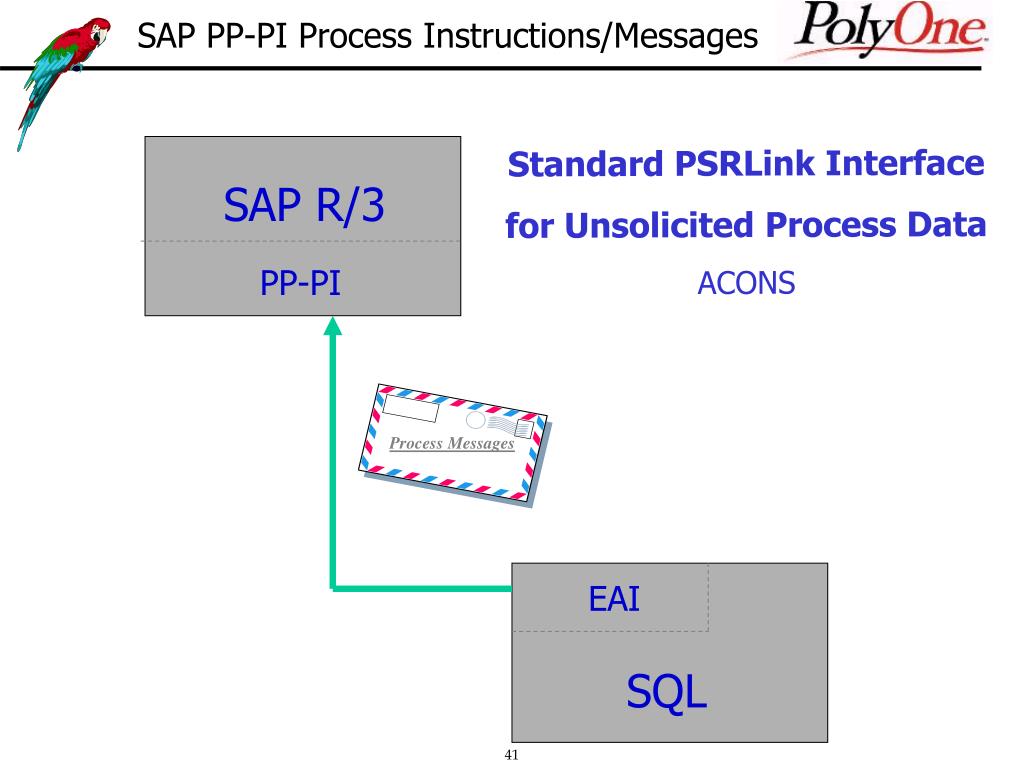 SAP PP-PI Process Instructions/Messages

PolyOne

SAP R/3

PP-PI

Standard PSRLink Interface

for Unsolicited Process Data

ACONS

Process Messages

EAI

SQL

41